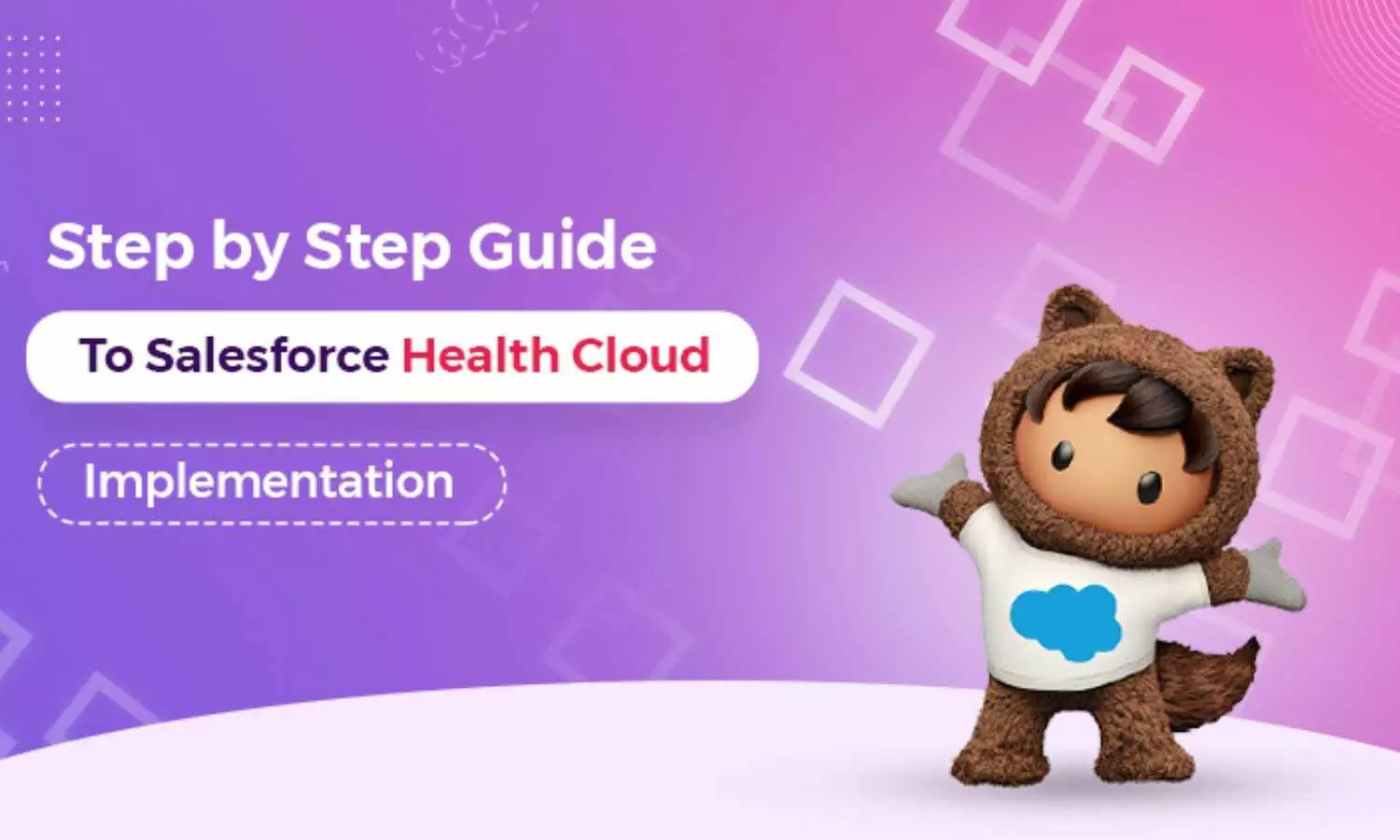 Step by Step Guide

To Salesforce Health Cloud

Implementation